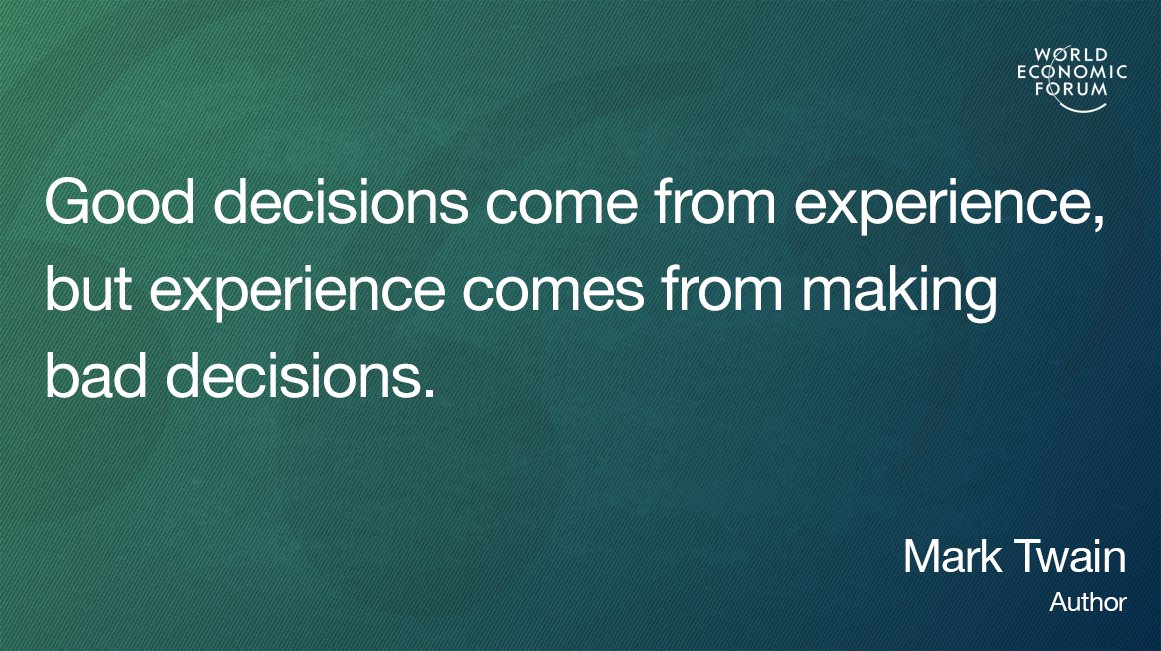 WORLD
ECONOMIC
FORUM

Good decisions come from experience, but experience comes from making bad decisions.

Mark Twain
Author